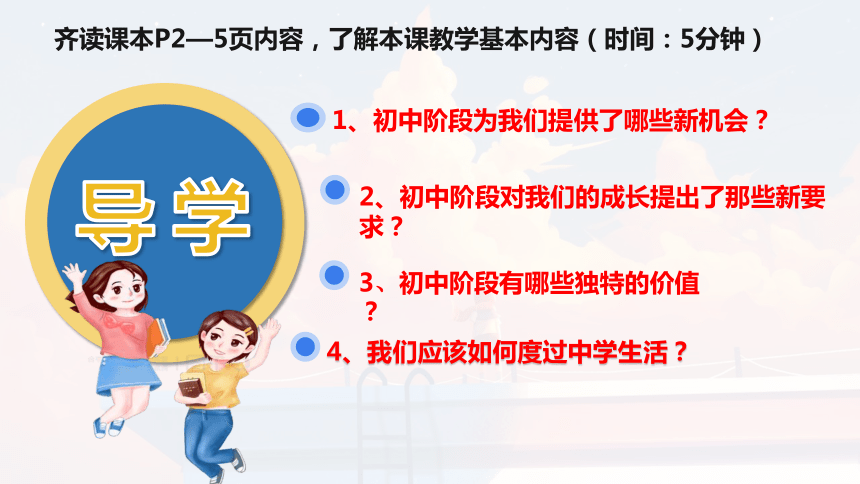 齐读课本P2—5页内容，了解本课教学基本内容（时间：5分钟）

导学

1、初中阶段为我们提供了哪些新机会？

2、初中阶段对我们的成长提出了那些新要求？

3、初中阶段有哪些独特的价值？

4、我们应该如何度过中学生活？